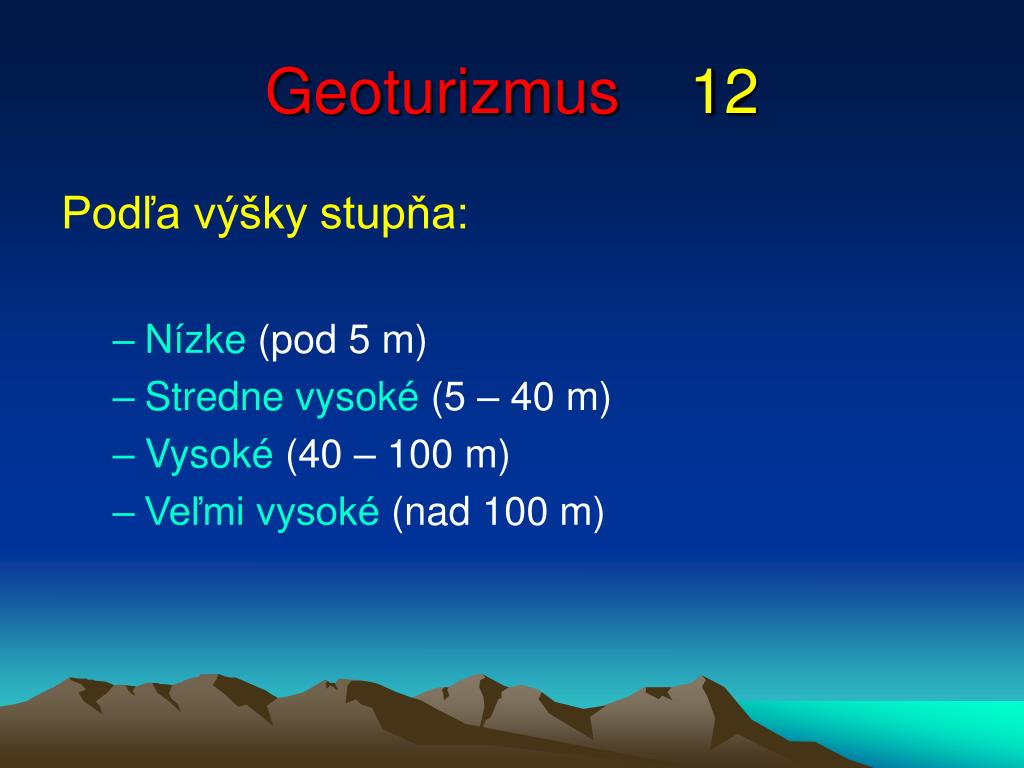 Geoturizmus 12

Podľa výšky stupňa:

– Nízke (pod 5 m)
– Stredne vysoké (5 – 40 m)
– Vysoké (40 – 100 m)
– Veľmi vysoké (nad 100 m)